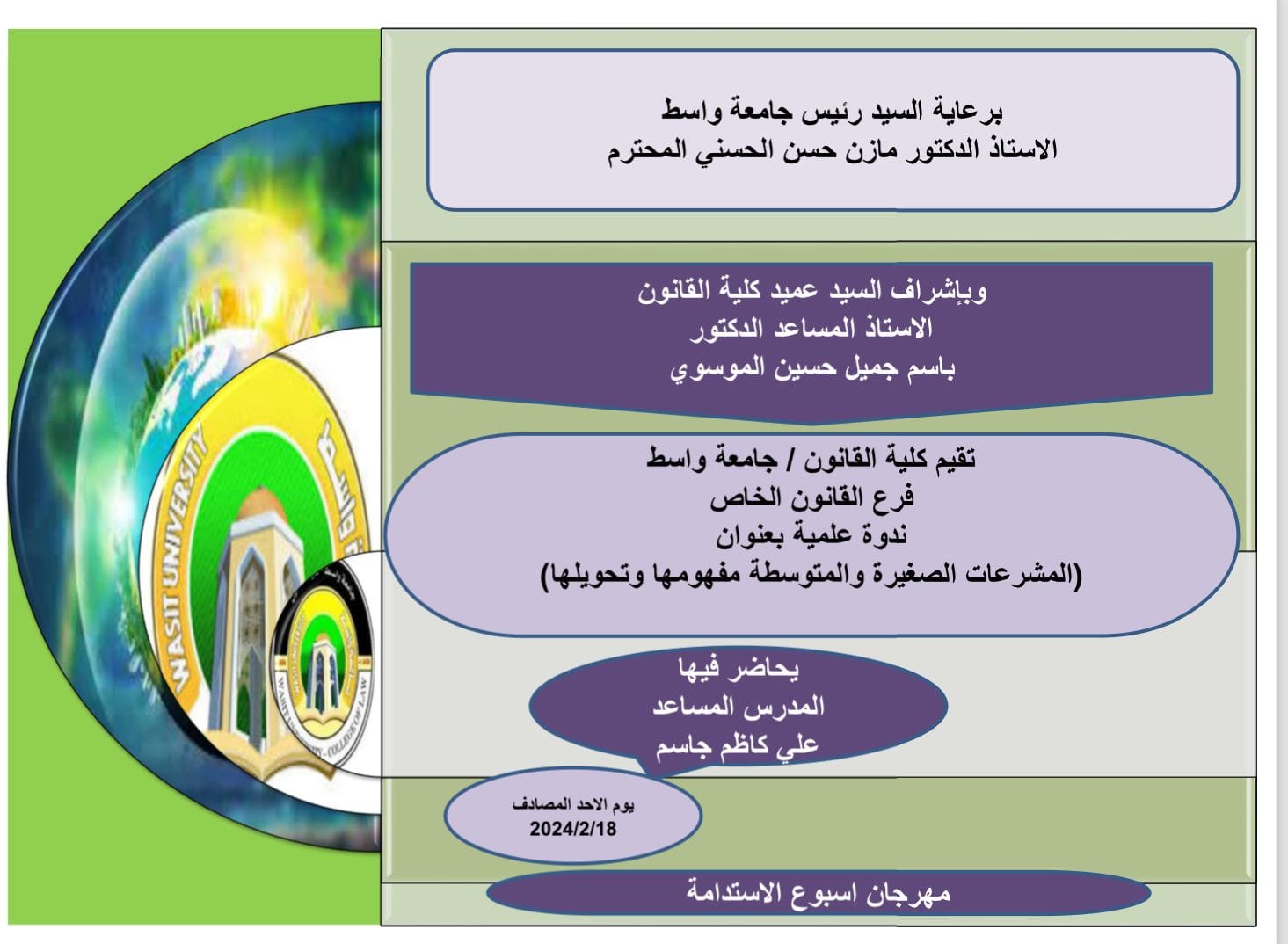 برعاية السيد رئيس جامعة واسط
الاستاذ الدكتور مازن حسن الحسني المحترم

وبإشراف السيد عميد كلية القانون
الاستاذ المساعد الدكتور
باسم جميل حسين الموسوي

تقيم كلية القانون / جامعة واسط
فرع القانون الخاص
ندوة علمية بعنوان
(المشرعات الصغيرة والمتوسطة مفهومها وتحويلها)

يحاضر فيها
المدرس المساعد
علي كاظم جاسم

يوم الاحد المصادف
2024/2/18

مهرجان اسبوع الاستدامة

WASIT UNIVERSITY

WASIT UNIVERSITY - COLLEGE OF LAW